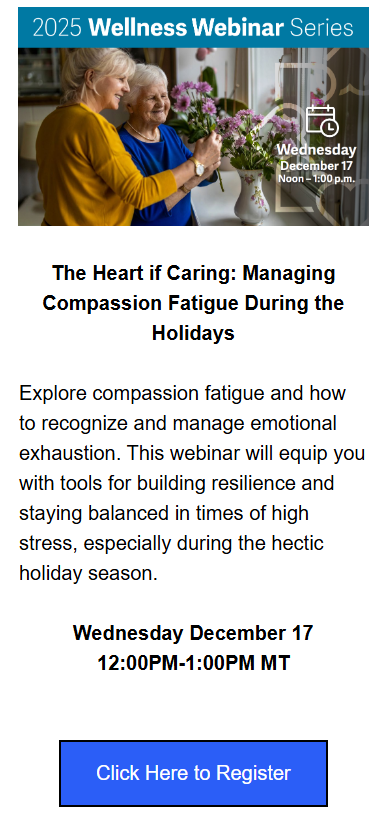 2025 Wellness Webinar Series

Wednesday
December 17
Noon – 1:00 p.m.

The Heart if Caring: Managing Compassion Fatigue During the Holidays

Explore compassion fatigue and how to recognize and manage emotional exhaustion. This webinar will equip you with tools for building resilience and staying balanced in times of high stress, especially during the hectic holiday season.

Wednesday December 17
12:00PM-1:00PM MT

Click Here to Register